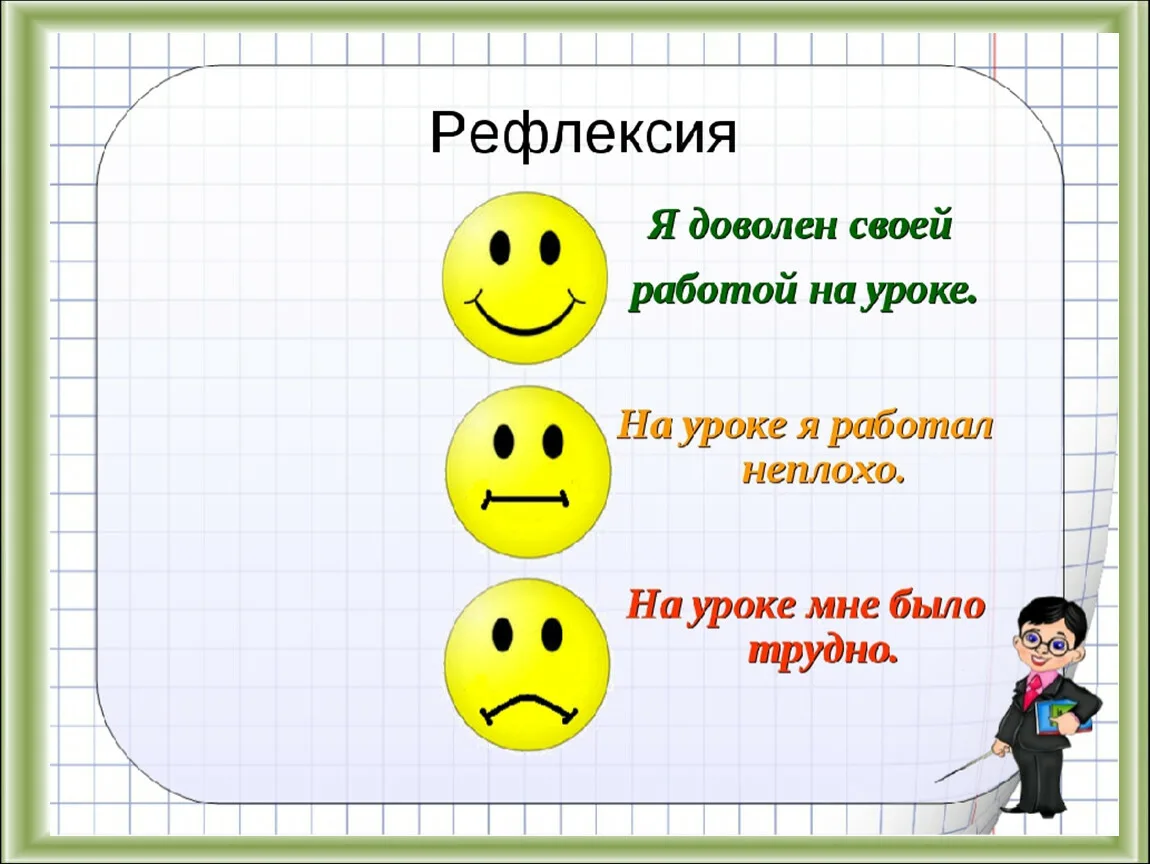 Рефлексия

Я доволен своей работой на уроке.

На уроке я работал неплохо.

На уроке мне было трудно.